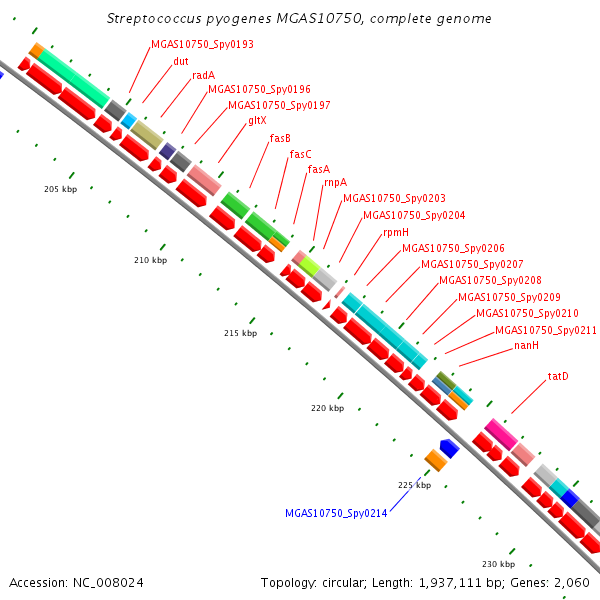 Streptococcus pyogenes MGAS10750, complete genome

MGAS10750_Spy0193
dut
radA
MGAS10750_Spy0196
MGAS10750_Spy0197
gltX
fasB
fasC
fasA
rnpA
MGAS10750_Spy0203
MGAS10750_Spy0204
rpmH
MGAS10750_Spy0206
MGAS10750_Spy0207
MGAS10750_Spy0208
MGAS10750_Spy0209
MGAS10750_Spy0210
MGAS10750_Spy0211
nanH
tatD

205 kbp
210 kbp
215 kbp
220 kbp
225 kbp
230 kbp

MGAS10750_Spy0214

Accession: NC_008024

Topology: circular; Length: 1,937,111 bp; Genes: 2,060